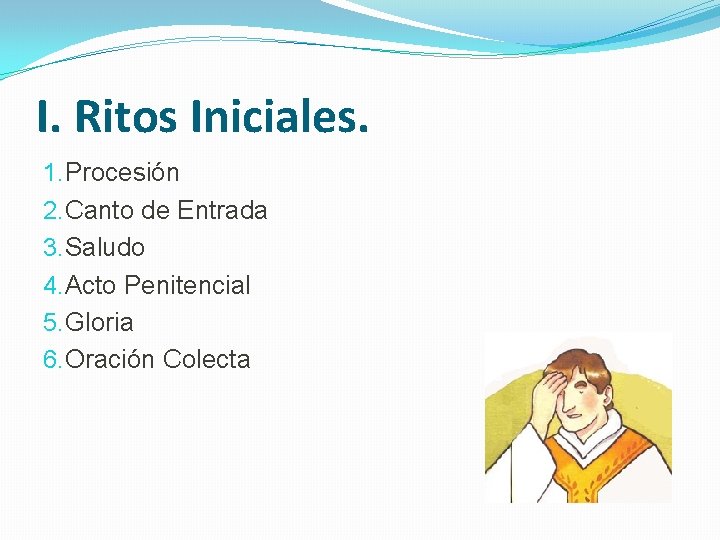 I. Ritos Iniciales.

1. Procesión
2. Canto de Entrada
3. Saludo
4. Acto Penitencial
5. Gloria
6. Oración Colecta